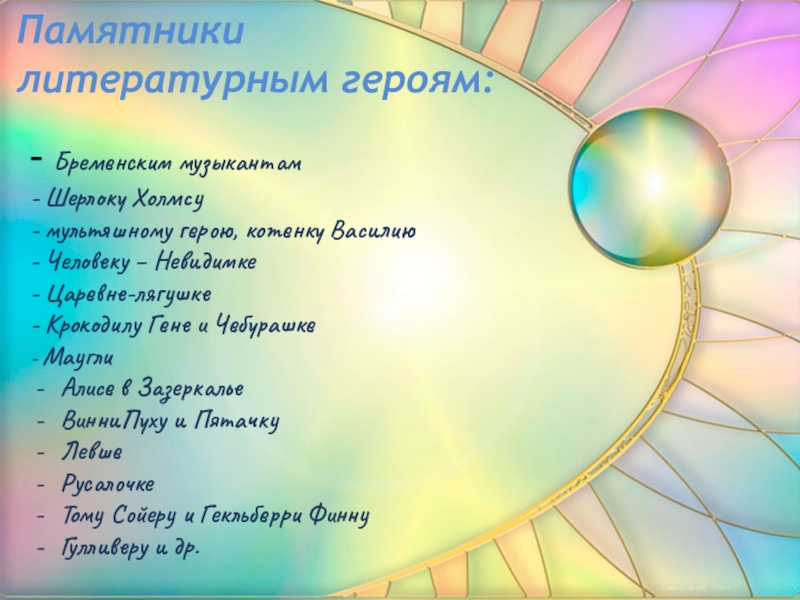 Памятники литературным героям:

- Бременским музыкантам
- Шерлоку Холмсу
- мультяшному герою, котенку Василию
- Человеку – Невидимке
- Царевне-лягушке
- Крокодилу Гене и Чебурашке
- Маугли
- Алисе в Зазеркалье
- ВинниПуху и Пятачку
- Левше
- Русалочке
- Тому Сойеру и Гекльберри Финну
- Гулливеру и др.